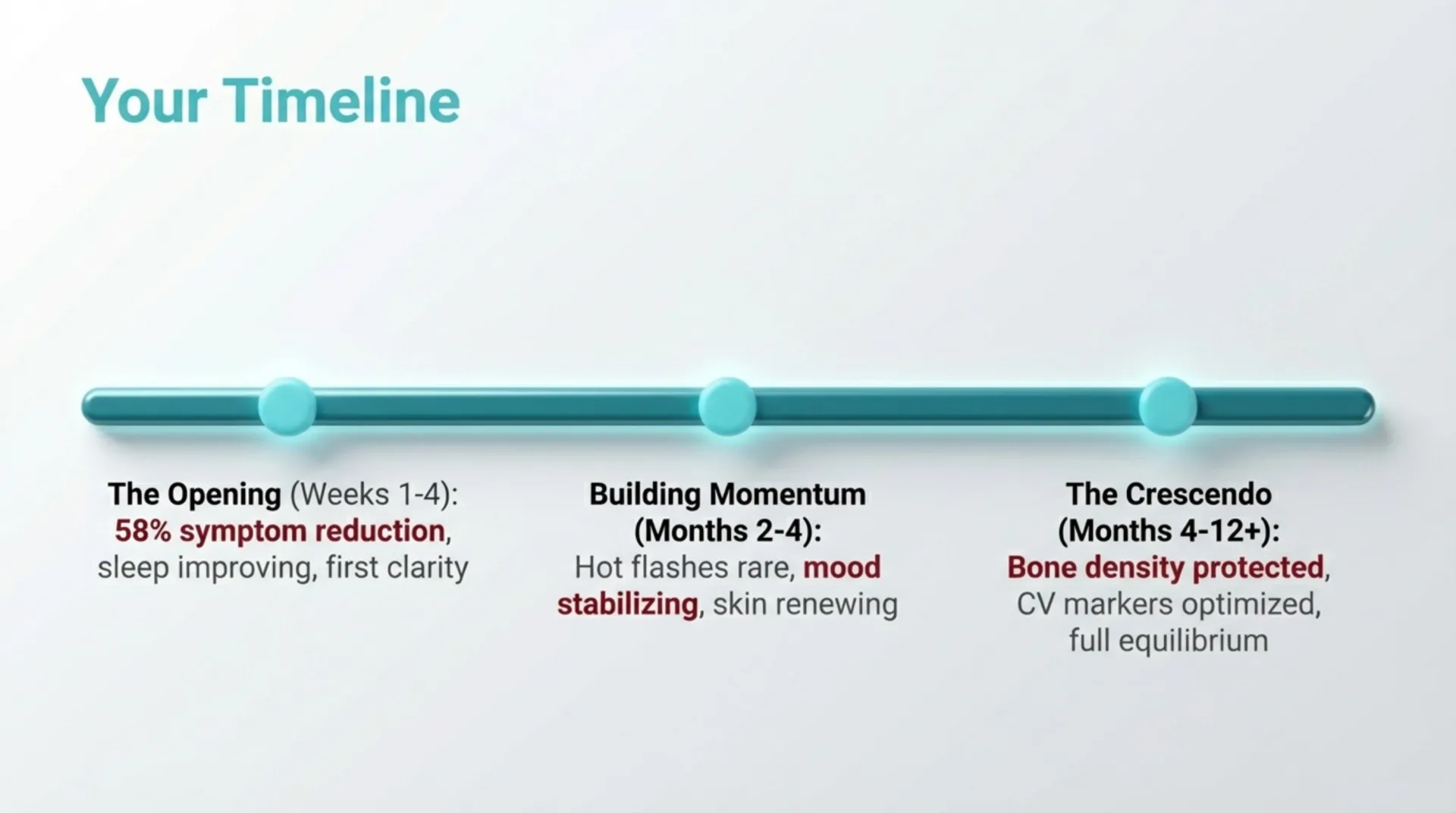 Your Timeline

The Opening (Weeks 1-4): 58% symptom reduction, sleep improving, first clarity

Building Momentum (Months 2-4): Hot flashes rare, mood stabilizing, skin renewing

The Crescendo (Months 4-12+): Bone density protected, CV markers optimized, full equilibrium